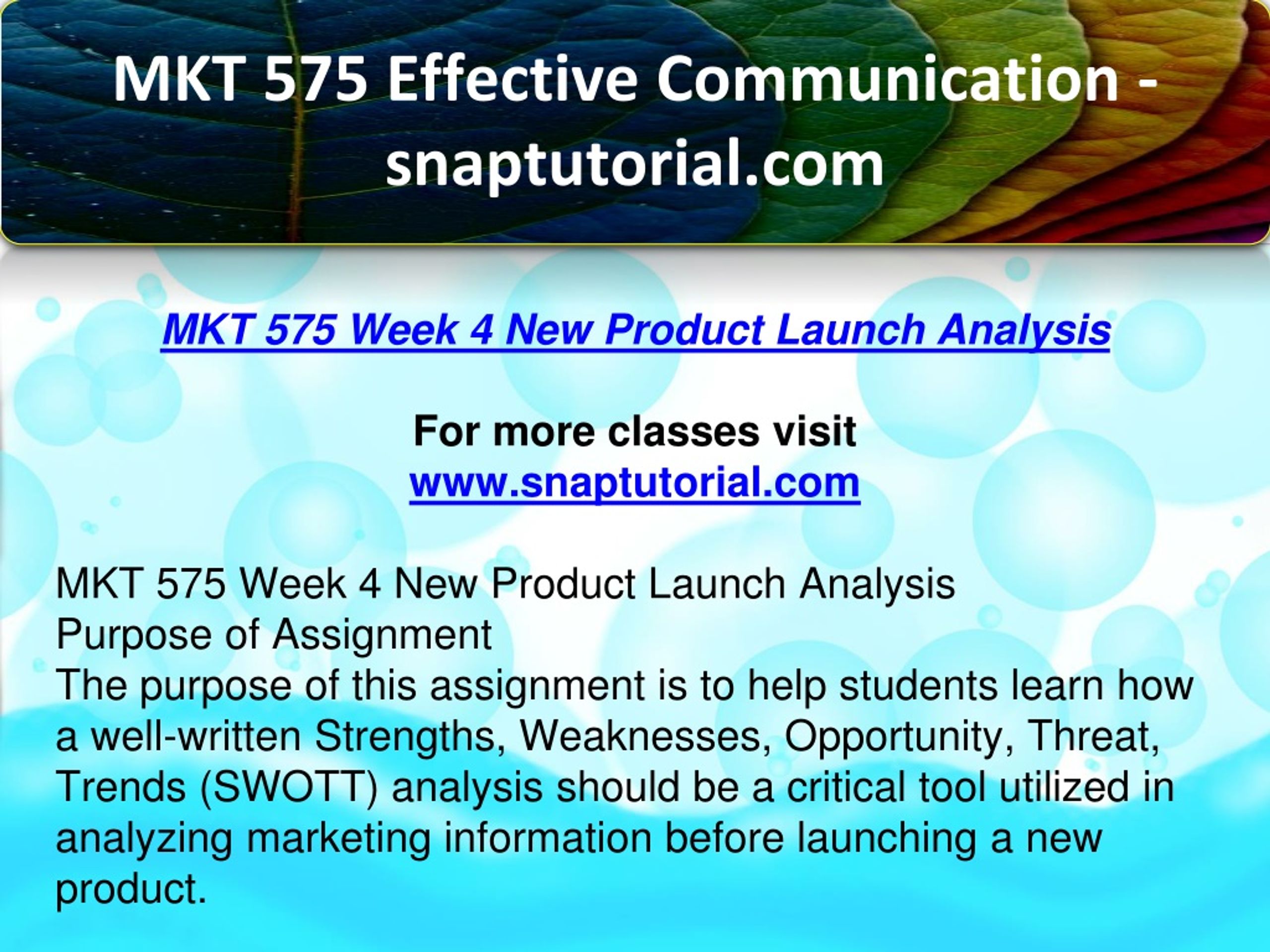 MKT 575 Effective Communication - snaptutorial.com

MKT 575 Week 4 New Product Launch Analysis

For more classes visit
www.snaptutorial.com

MKT 575 Week 4 New Product Launch Analysis
Purpose of Assignment
The purpose of this assignment is to help students learn how a well-written Strengths, Weaknesses, Opportunity, Threat, Trends (SWOTT) analysis should be a critical tool utilized in analyzing marketing information before launching a new product.